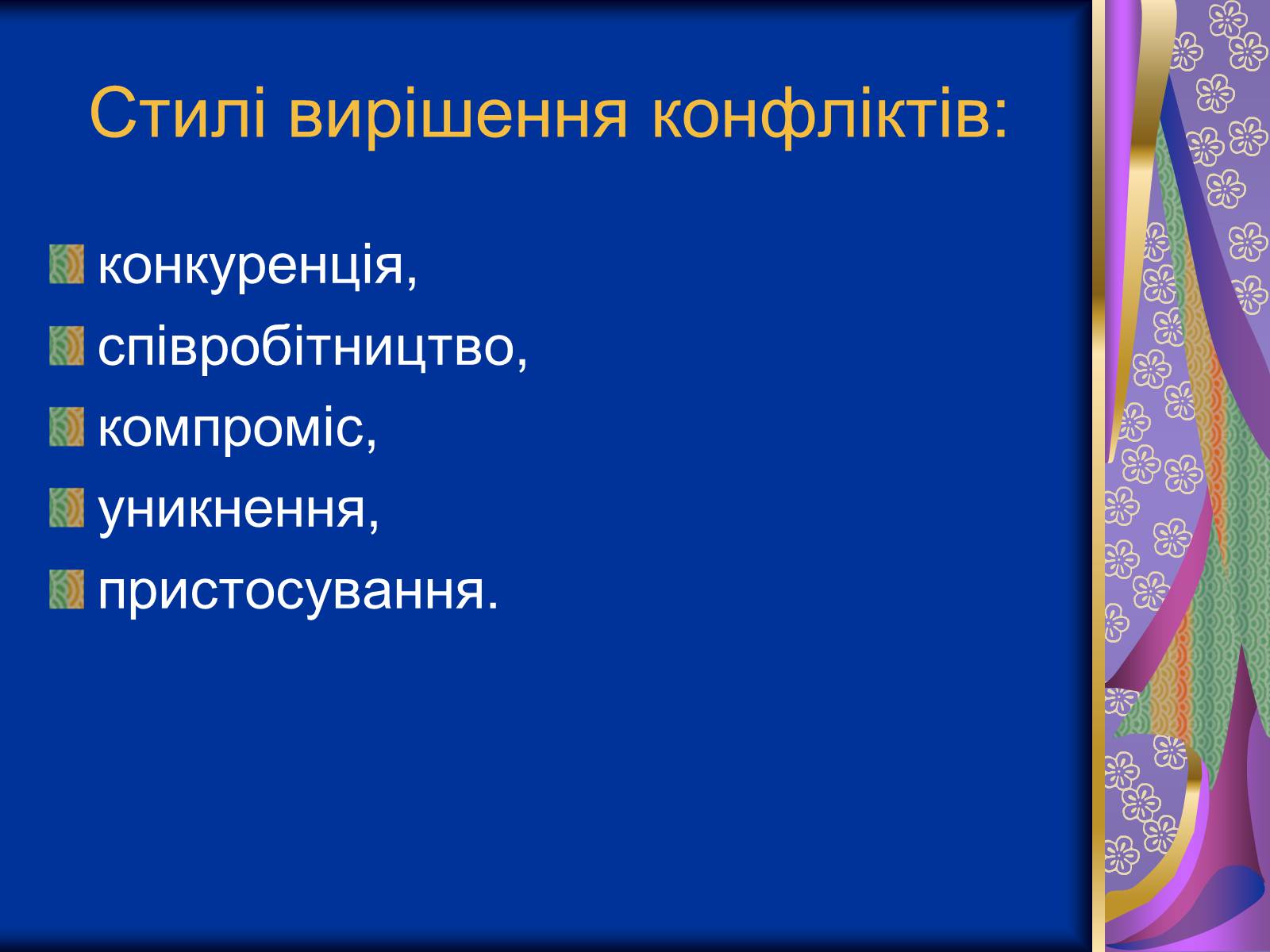 Стилі вирішення конфліктів:

конкуренція,
співробітництво,
компроміс,
уникнення,
пристосування.